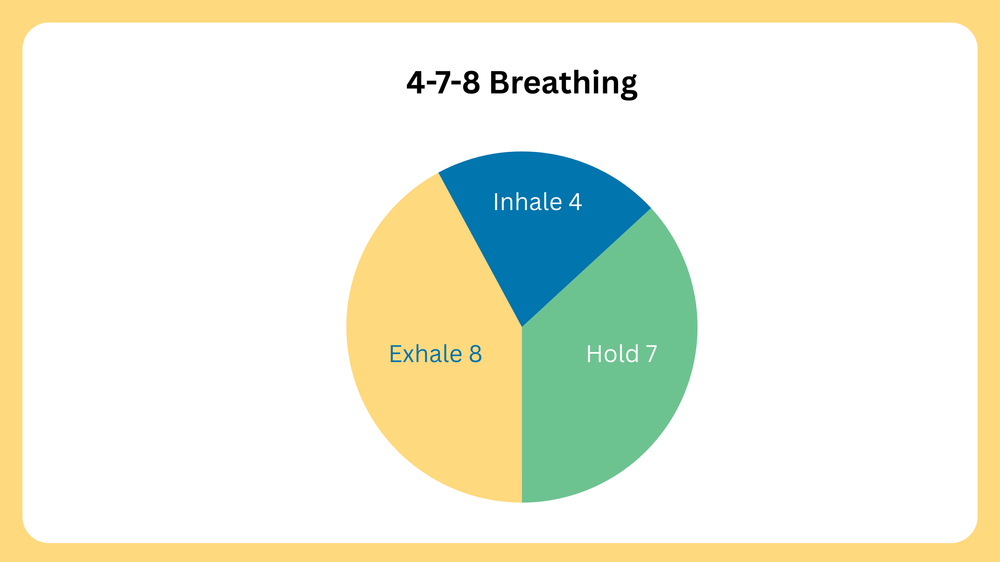 4-7-8 Breathing

Inhale 4

Hold 7

Exhale 8